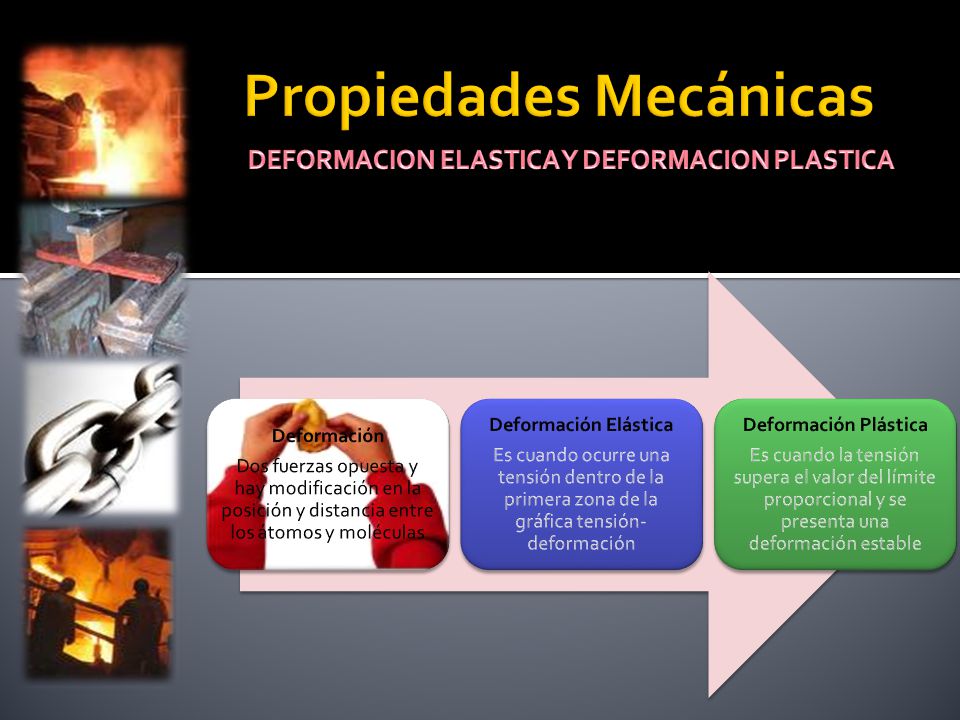 Propiedades Mecánicas

DEFORMACION ELASTICA Y DEFORMACION PLASTICA

Deformación

Dos fuerzas opuesta y hay modificación en la posición y distancia entre los átomos y moléculas

Deformación Elástica

Es cuando ocurre una tensión dentro de la primera zona de la gráfica tensión-deformación

Deformación Plástica

Es cuando la tensión supera el valor del límite proporcional y se presenta una deformación estable